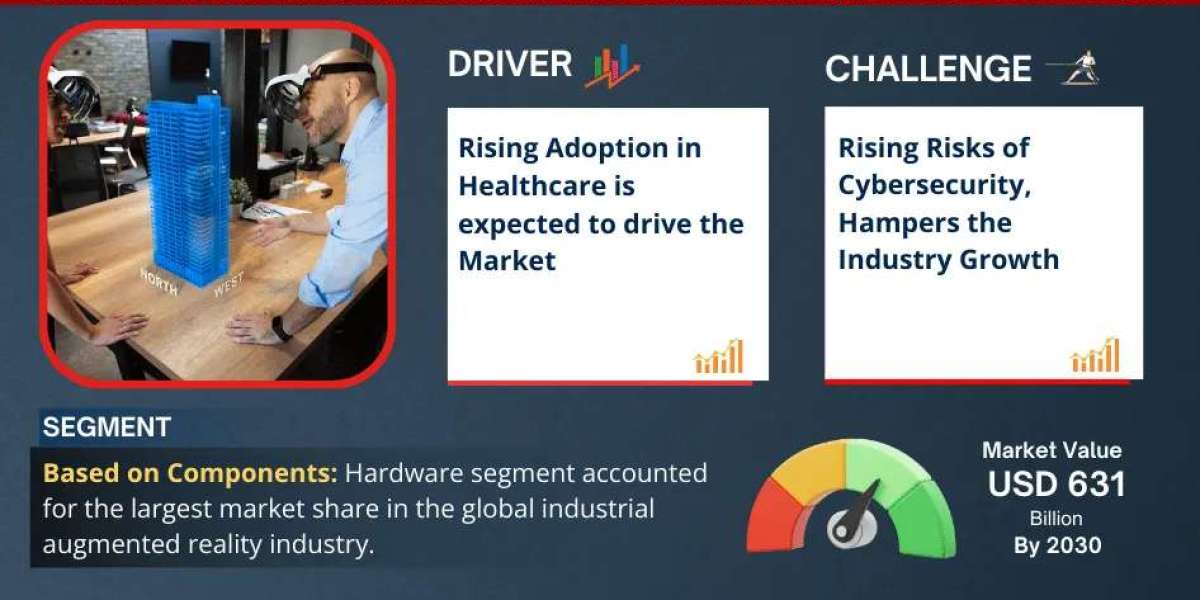 NORTH
WEST

DRIVER

Rising Adoption in Healthcare is expected to drive the Market

CHALLENGE

Rising Risks of Cybersecurity, Hampers the Industry Growth

SEGMENT

Based on Components: Hardware segment accounted for the largest market share in the global industrial augmented reality industry.

Market Value
USD 631
Billion
By 2030